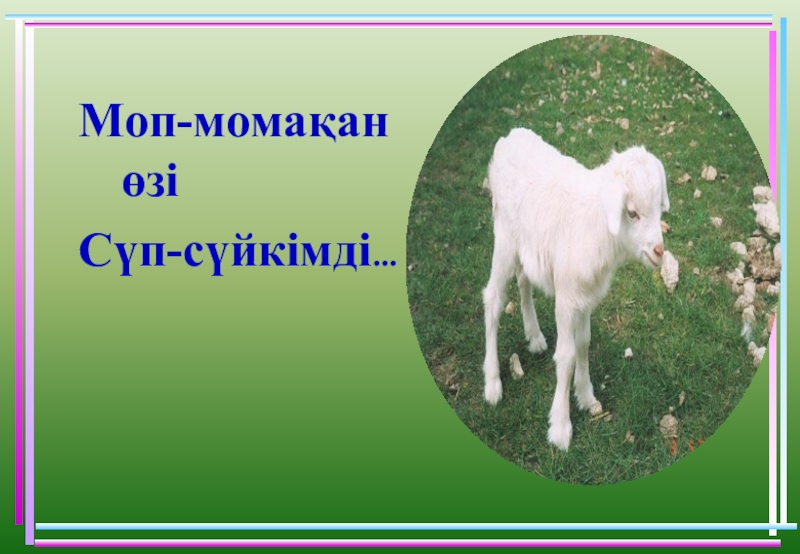 Моп-момақан
өзі
Сүп-сүйкімді...